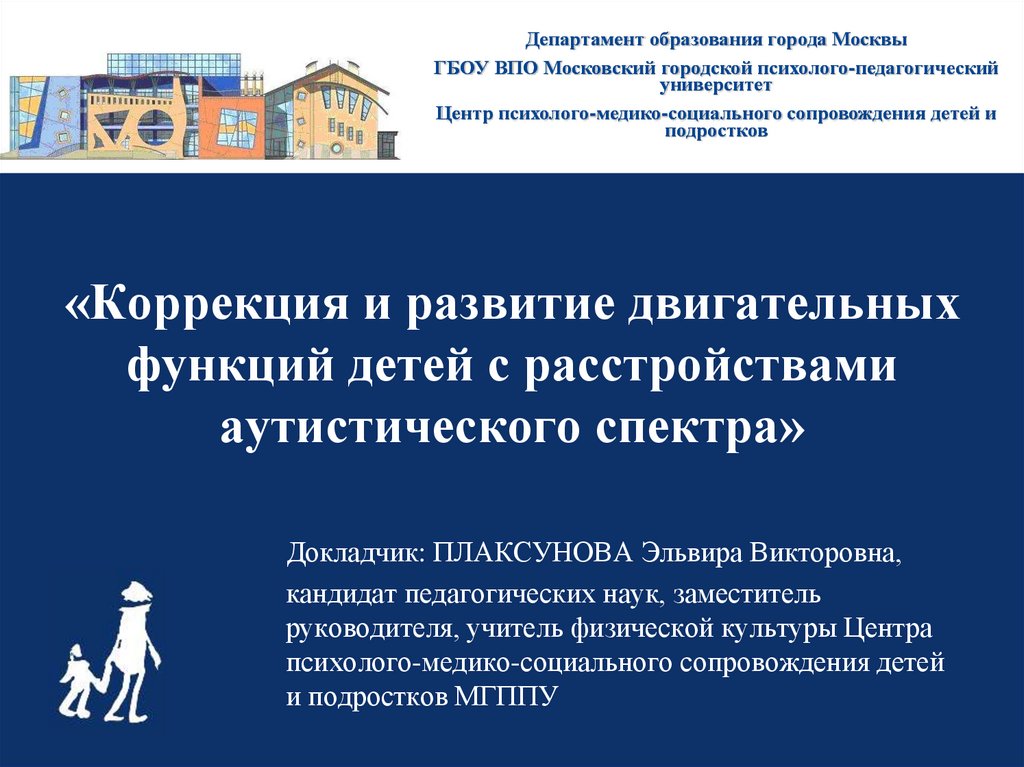 Департамент образования города Москвы

ГБОУ ВПО Московский городской психолого-педагогический университет

Центр психолого-медико-социального сопровождения детей и подростков

«Коррекция и развитие двигательных функций детей с расстройствами аутистического спектра»

Докладчик: ПЛАКСУНОВА Эльвира Викторовна,

кандидат педагогических наук, заместитель руководителя, учитель физической культуры Центра психолого-медико-социального сопровождения детей и подростков МГППУ